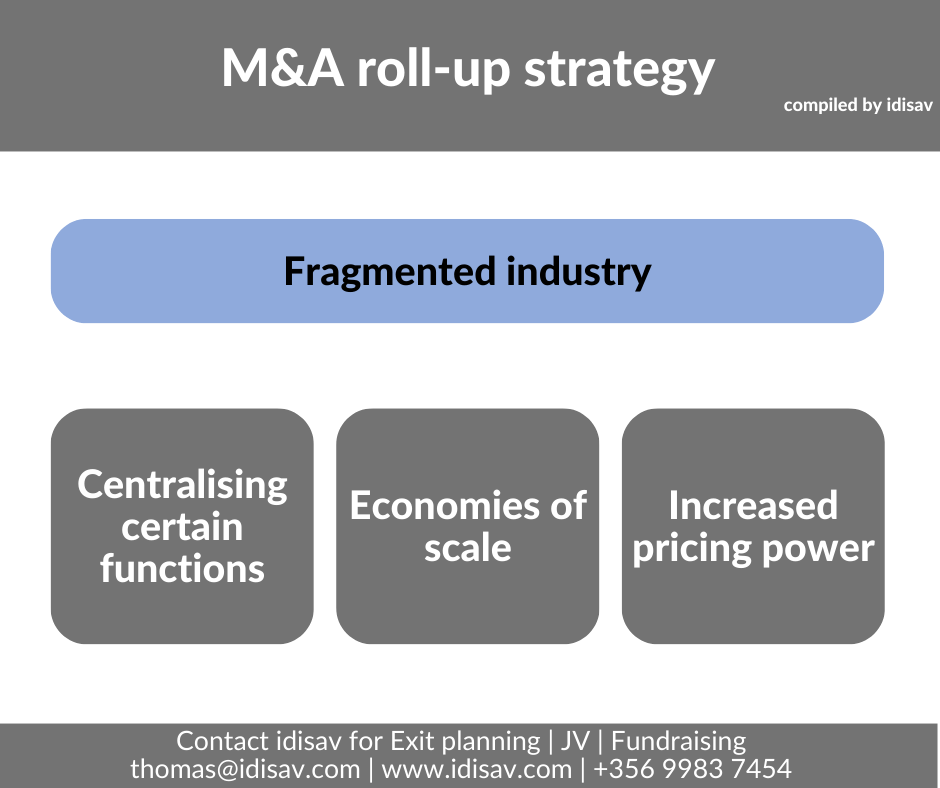 M&A roll-up strategy

compiled by idisav

Fragmented industry

Centralising certain functions

Economies of scale

Increased pricing power

Contact idisav for Exit planning | JV | Fundraising
thomas@idisav.com | www.idisav.com | +356 9983 7454